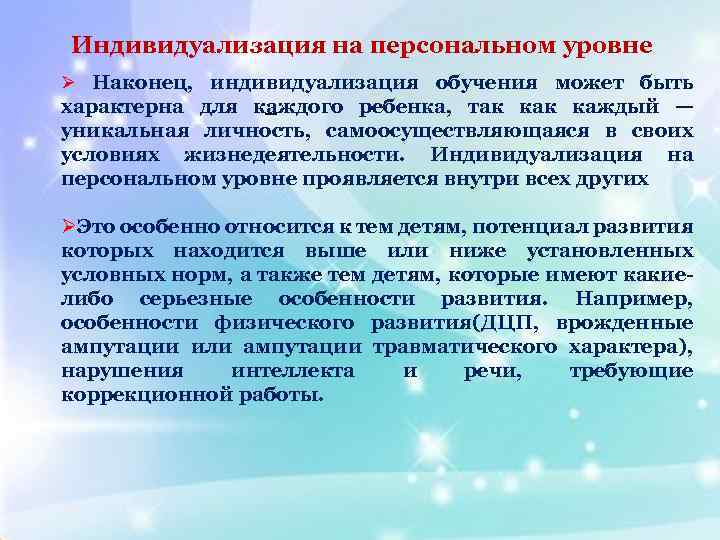 Индивидуализация на персональном уровне

➢ Наконец, индивидуализация обучения может быть характерна для каждого ребенка, так как каждый — уникальная личность, самоосуществляющаяся в своих условиях жизнедеятельности. Индивидуализация на персональном уровне проявляется внутри всех других

➢Это особенно относится к тем детям, потенциал развития которых находится выше или ниже установленных условных норм, а также тем детям, которые имеют какие-либо серьезные особенности развития. Например, особенности физического развития(ДЦП, врожденные ампутации или ампутации травматического характера), нарушения интеллекта и речи, требующие коррекционной работы.